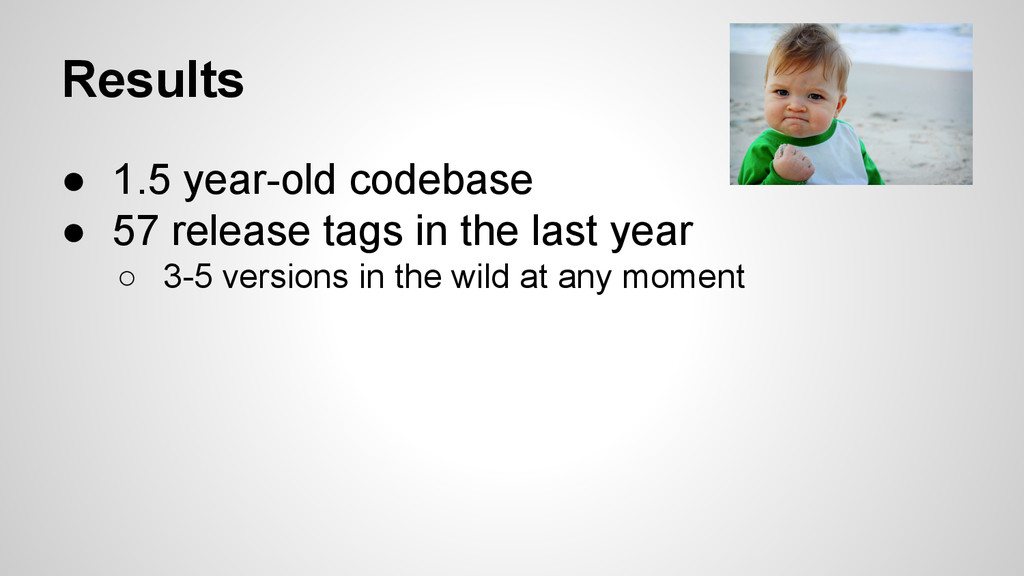 Results

● 1.5 year-old codebase
● 57 release tags in the last year
 ○ 3-5 versions in the wild at any moment